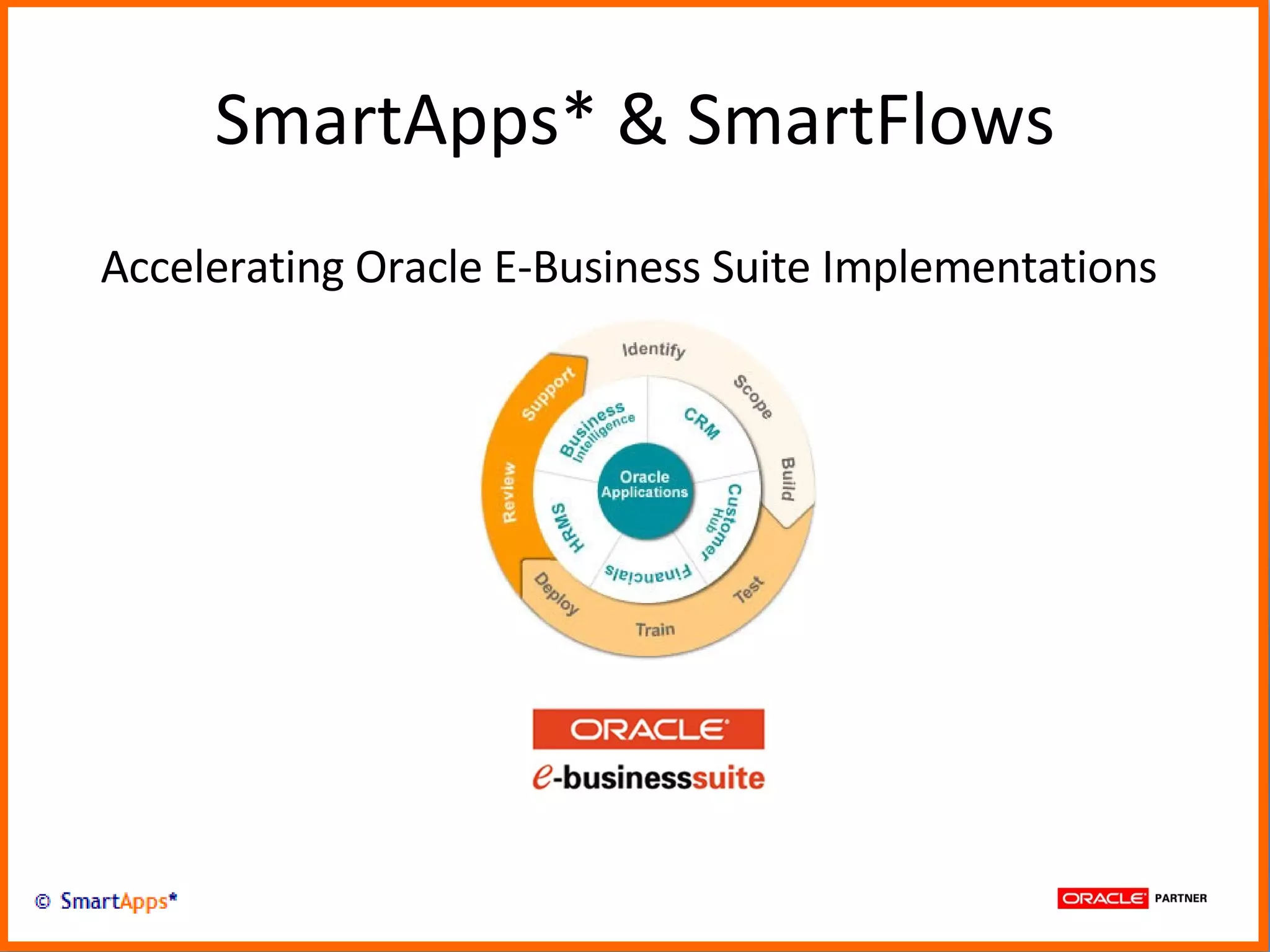 SmartApps* & SmartFlows

Accelerating Oracle E-Business Suite Implementations

Identify
Scope
Build
Test
Train
Deploy
Review
Support

Business Intelligence
CRM
Customer Hub
Financials
HRMS

Oracle Applications

ORACLE
e-businesssuite

© SmartApps*

ORACLE PARTNER